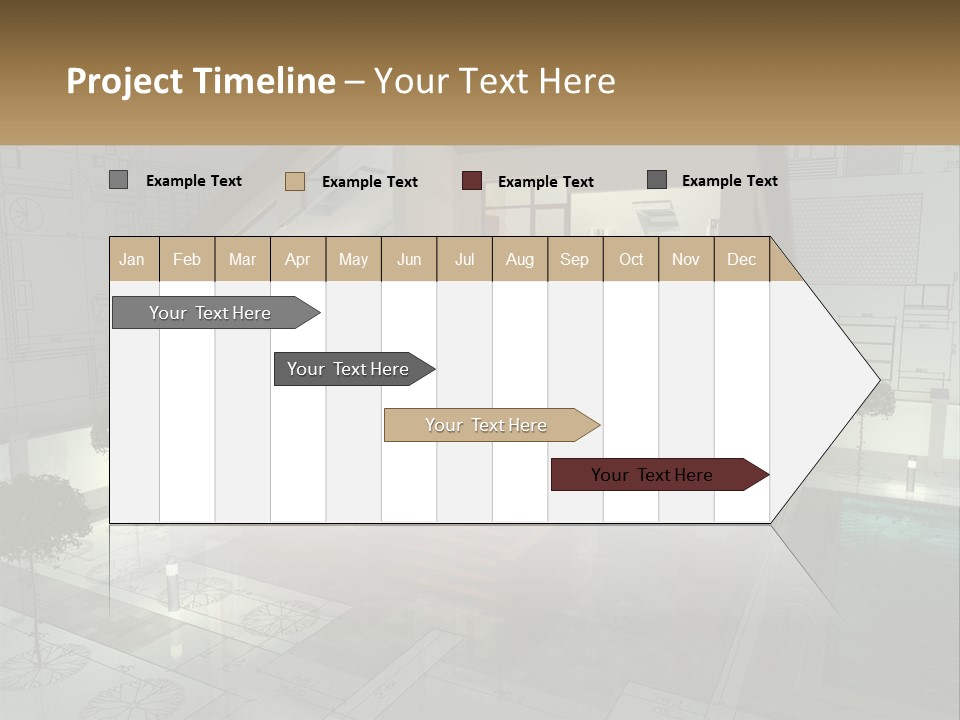 Project Timeline – Your Text Here

Example Text Example Text Example Text Example Text

| Jan | Feb | Mar | Apr | May | Jun | Jul | Aug | Sep | Oct | Nov | Dec |
|---|---|---|---|---|---|---|---|---|---|---|---|

Your Text Here

Your Text Here

Your Text Here

Your Text Here